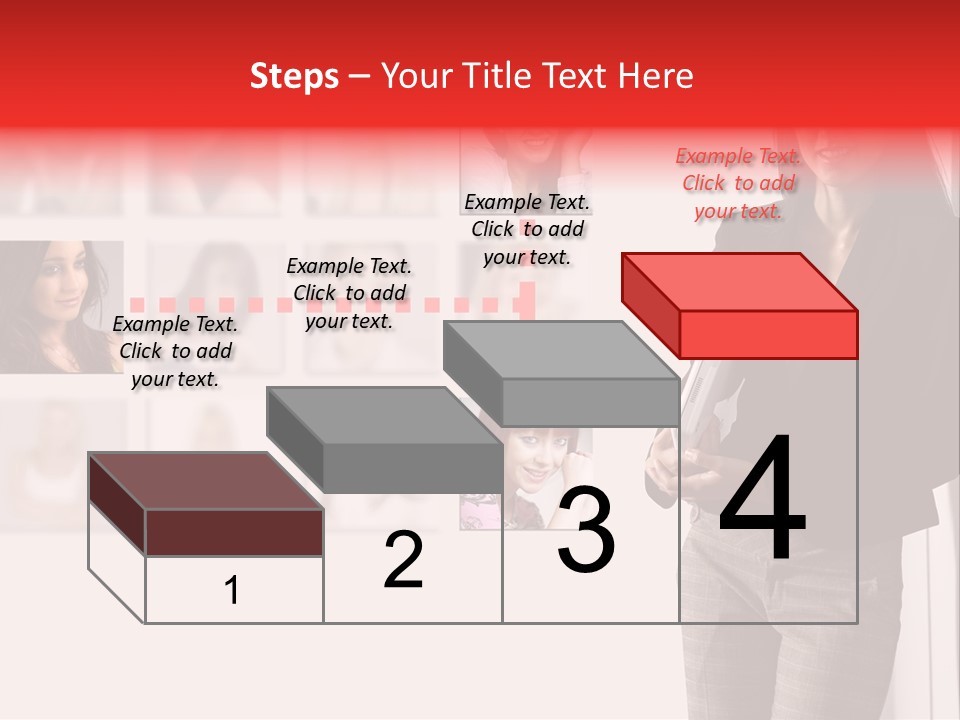 Steps – Your Title Text Here

Example Text. Click to add your text.

Example Text. Click to add your text.

Example Text. Click to add your text.

Example Text. Click to add your text.

1

2

3

4